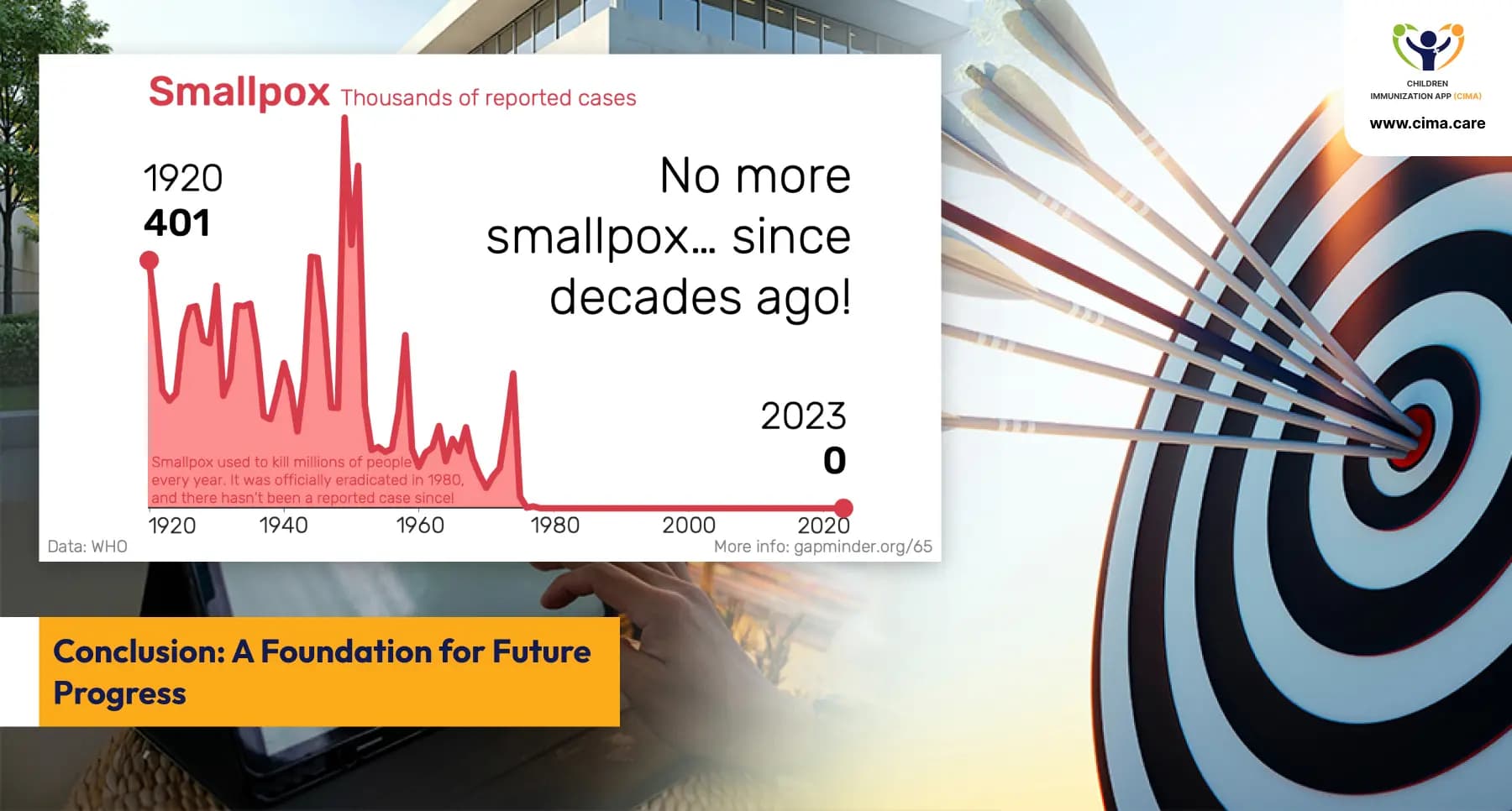 Smallpox Thousands of reported cases

1920
401

No more smallpox... since decades ago!

2023
0

Smallpox used to kill millions of people every year. It was officially eradicated in 1980, and there hasn't been a reported case since!

1920 1940 1960 1980 2000 2020

Data: WHO

More info: gapminder.org/65

CHILDREN IMMUNIZATION APP (CIMA)

www.cima.care

Conclusion: A Foundation for Future Progress